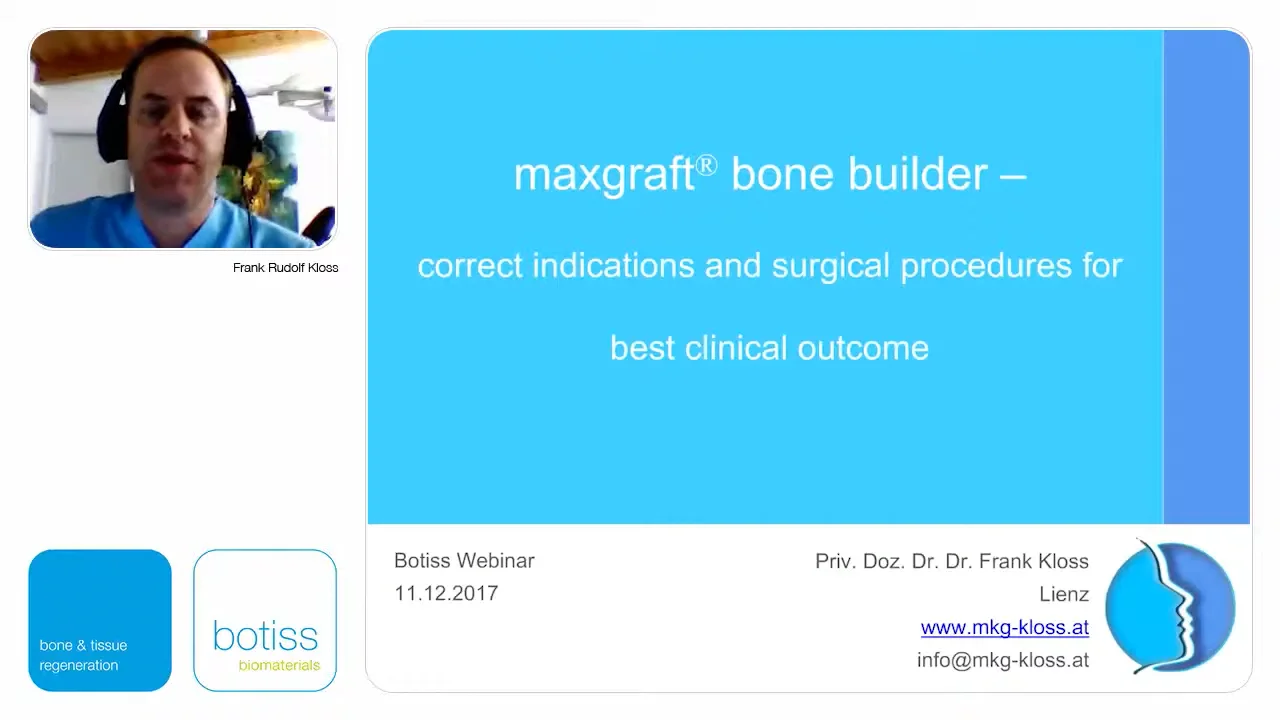 Frank Rudolf Kloss

maxgraft® bone builder –

correct indications and surgical procedures for

best clinical outcome

Botiss Webinar
11.12.2017

Priv. Doz. Dr. Dr. Frank Kloss
Lienz
www.mkg-kloss.at
info@mkg-kloss.at

bone & tissue regeneration

botiss
biomaterials